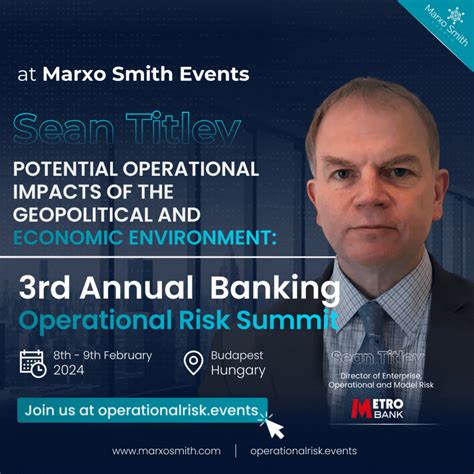 Marxo Smith

at Marxo Smith Events

Sean Titley

POTENTIAL OPERATIONAL IMPACTS OF THE GEOPOLITICAL AND ECONOMIC ENVIRONMENT:

3rd Annual Banking Operational Risk Summit

8th - 9th February 2024

Budapest Hungary

Sean Titley
Director of Enterprise, Operational and Model Risk

METRO BANK

Join us at operationalrisk.events

www.marxosmith.com | operationalrisk.events